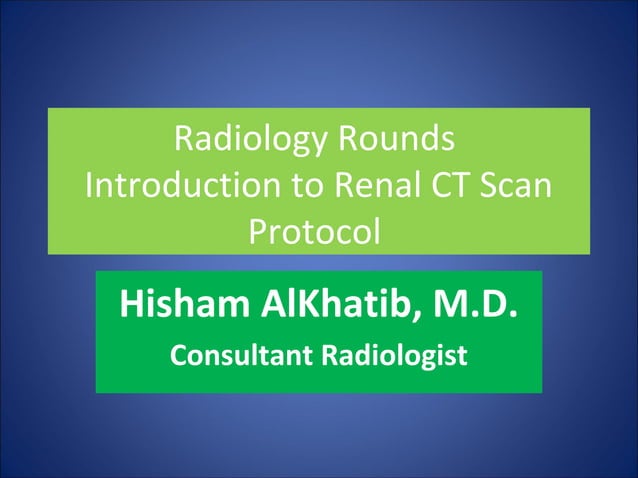 Radiology Rounds
Introduction to Renal CT Scan Protocol

Hisham AlKhatib, M.D.
Consultant Radiologist